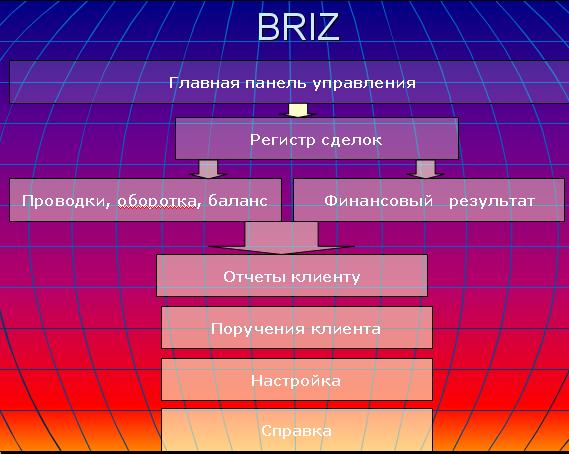 BRIZ

Главная панель управления

Регистр сделок

Проводки, оборотка, баланс

Финансовый результат

Отчеты клиенту

Поручения клиента

Настройка

Справка